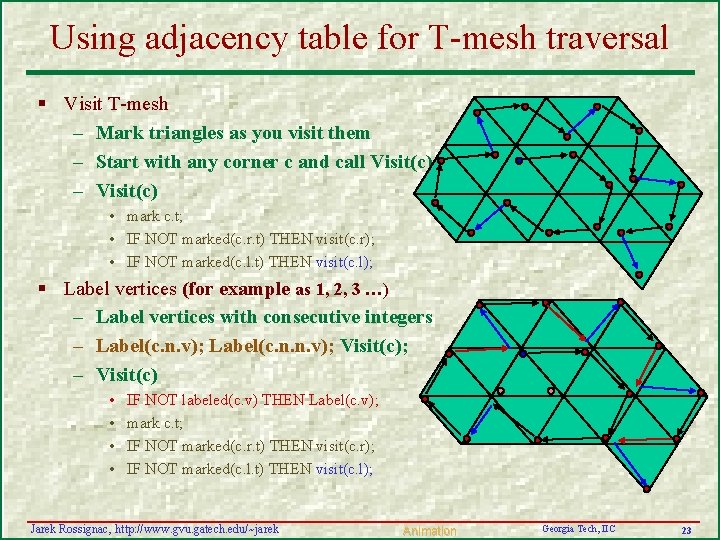 Using adjacency table for T-mesh traversal

▪ Visit T-mesh
– Mark triangles as you visit them
– Start with any corner c and call Visit(c)
– Visit(c)
• mark c.t;
• IF NOT marked(c.r.t) THEN visit(c.r);
• IF NOT marked(c.l.t) THEN visit(c.l);

▪ Label vertices (for example as 1, 2, 3 …)
– Label vertices with consecutive integers
– Label(c.n.v); Label(c.n.n.v); Visit(c);
– Visit(c)
• IF NOT labeled(c.v) THEN Label(c.v);
• mark c.t;
• IF NOT marked(c.r.t) THEN visit(c.r);
• IF NOT marked(c.l.t) THEN visit(c.l);

Jarek Rossignac, http://www.gvu.gatech.edu/~jarek Animation Georgia Tech, IIC 23